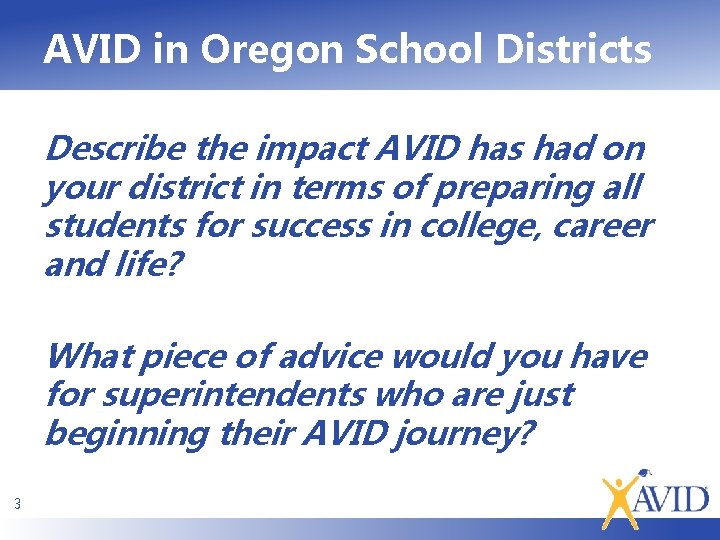 AVID in Oregon School Districts

Describe the impact AVID has had on your district in terms of preparing all students for success in college, career and life?

What piece of advice would you have for superintendents who are just beginning their AVID journey?

3

AVID